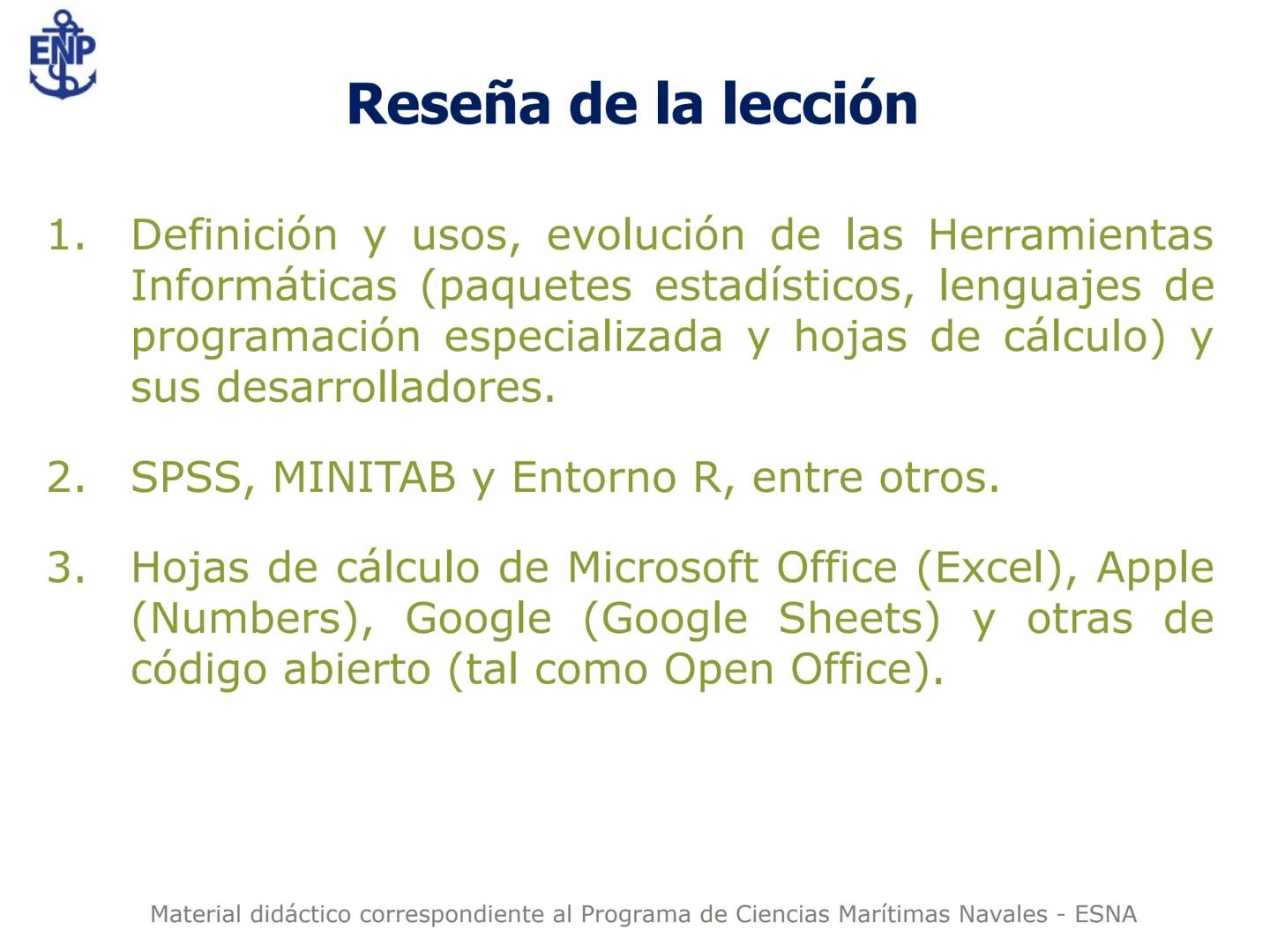 ENP

Reseña de la lección

1. Definición y usos, evolución de las Herramientas Informáticas (paquetes estadísticos, lenguajes de programación especializada y hojas de cálculo) y sus desarrolladores.

2. SPSS, MINITAB y Entorno R, entre otros.

3. Hojas de cálculo de Microsoft Office (Excel), Apple (Numbers), Google (Google Sheets) y otras de código abierto (tal como Open Office).

Material didáctico correspondiente al Programa de Ciencias Marítimas Navales - ESNA